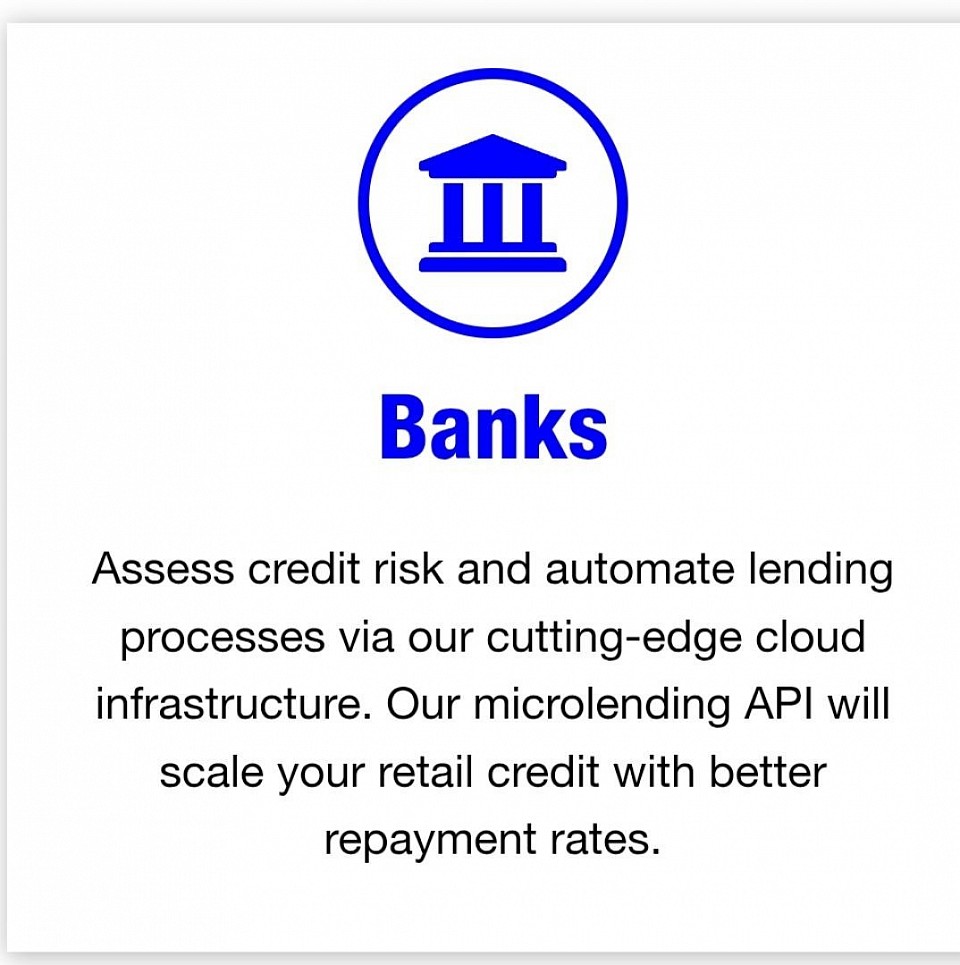 Banks

Assess credit risk and automate lending processes via our cutting-edge cloud infrastructure. Our microlending API will scale your retail credit with better repayment rates.